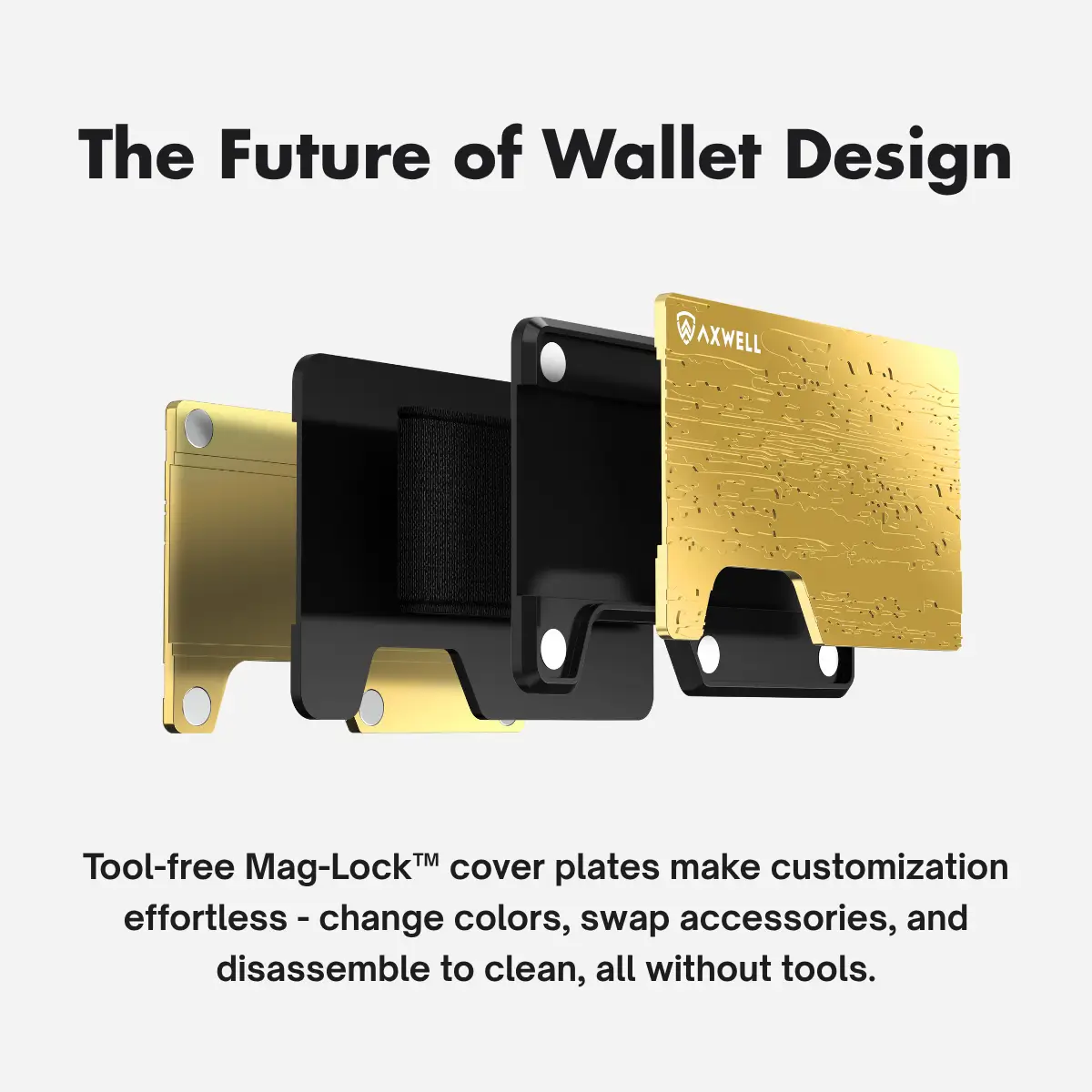 The Future of Wallet Design

AXWELL

Tool-free Mag-Lock™ cover plates make customization effortless - change colors, swap accessories, and disassemble to clean, all without tools.